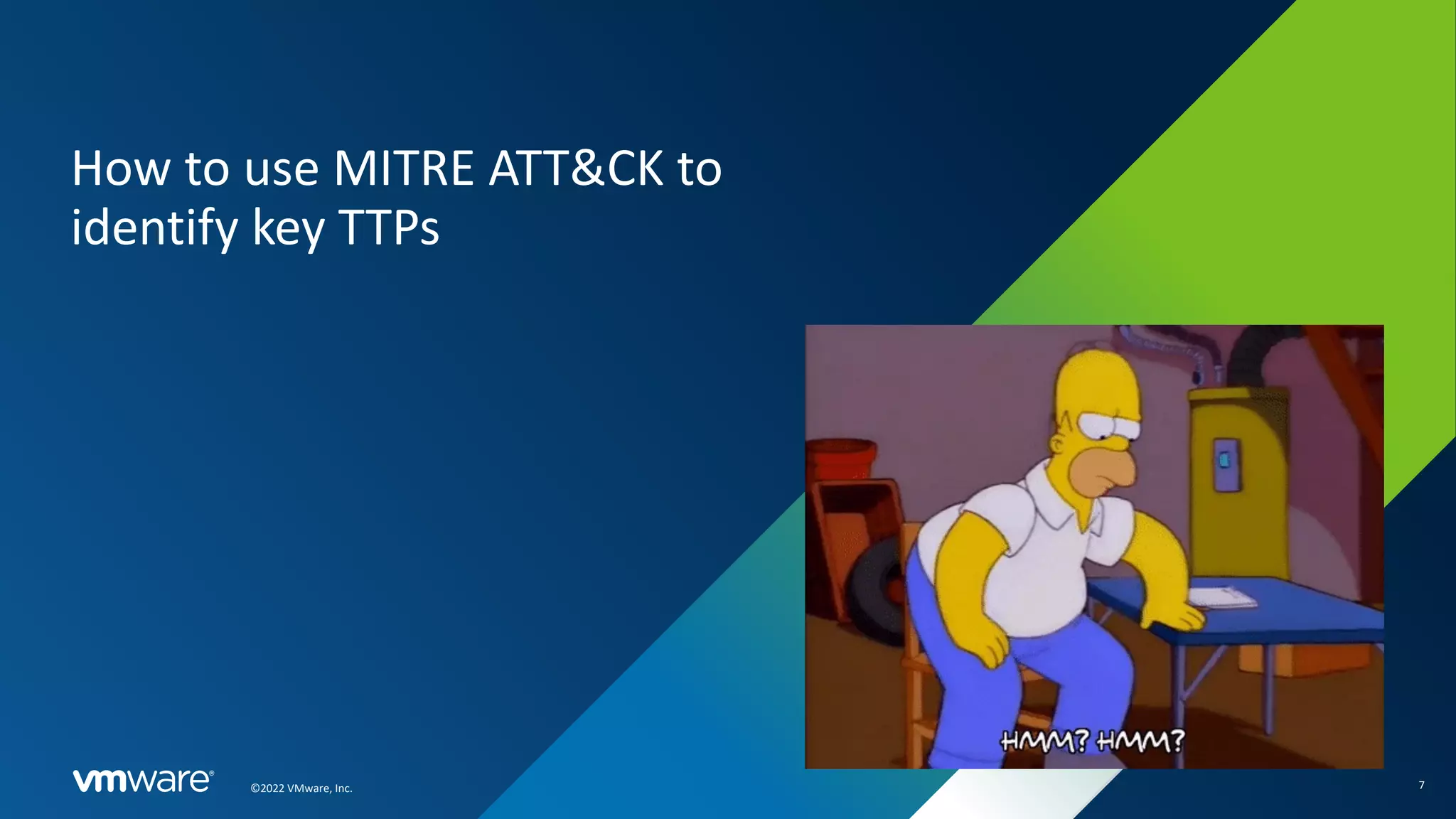 How to use MITRE ATT&CK to identify key TTPs

HMM? HMM?

vmware®

©2022 VMware, Inc.

7